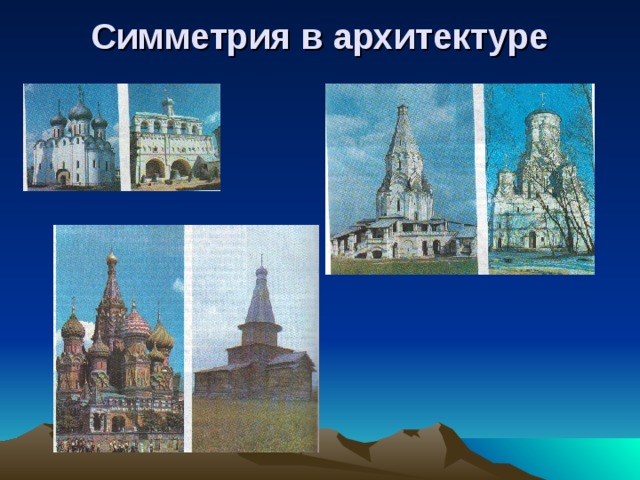 Симметрия в архитектуре